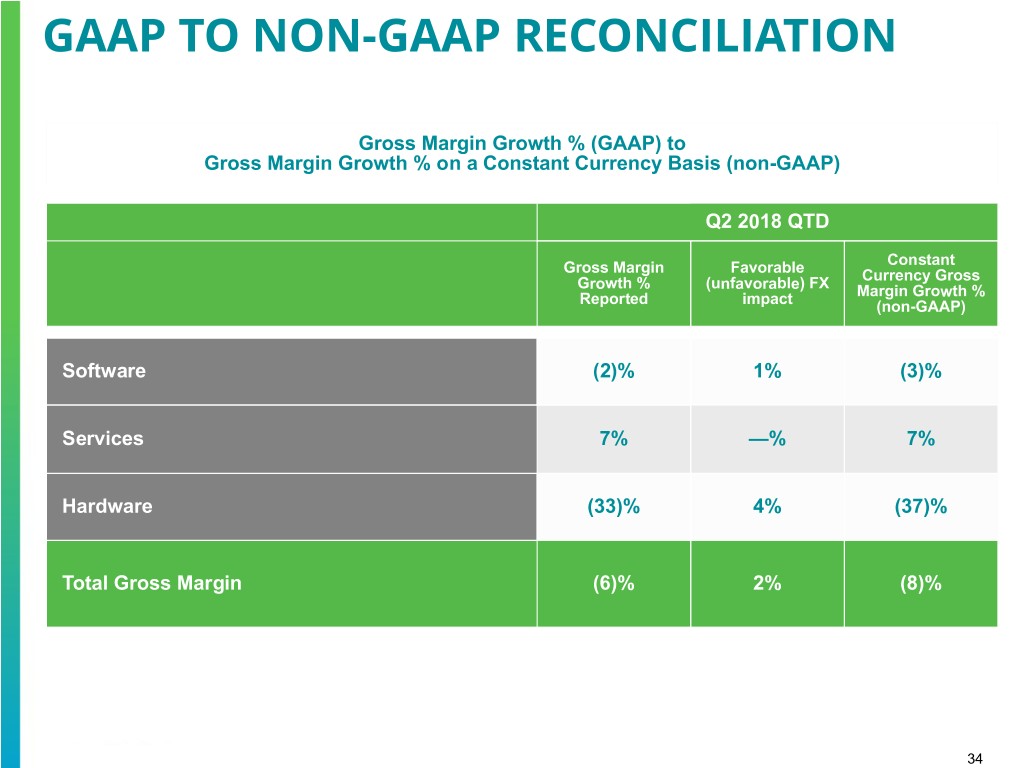 GAAP TO NON-GAAP RECONCILIATION

Gross Margin Growth % (GAAP) to
Gross Margin Growth % on a Constant Currency Basis (non-GAAP)

| | Q2 2018 QTD | | |
|---|---|---|---|
| | Gross Margin Growth % Reported | Favorable (unfavorable) FX impact | Constant Currency Gross Margin Growth % (non-GAAP) |
| Software | (2)% | 1% | (3)% |
| Services | 7% | —% | 7% |
| Hardware | (33)% | 4% | (37)% |
| Total Gross Margin | (6)% | 2% | (8)% |

34